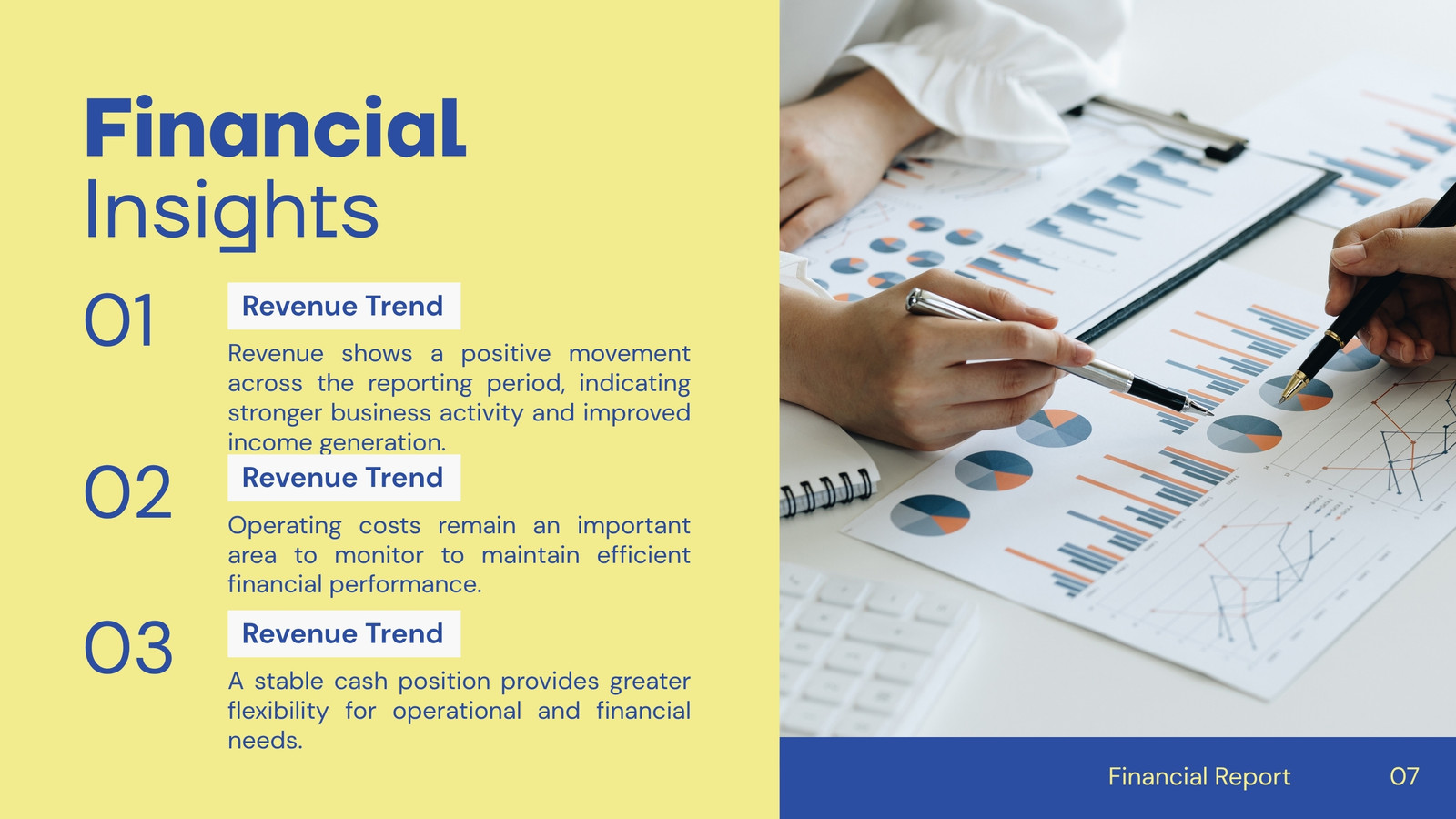 Financial Insights

01

Revenue Trend

Revenue shows a positive movement across the reporting period, indicating stronger business activity and improved income generation.

02

Revenue Trend

Operating costs remain an important area to monitor to maintain efficient financial performance.

03

Revenue Trend

A stable cash position provides greater flexibility for operational and financial needs.

Financial Report

07